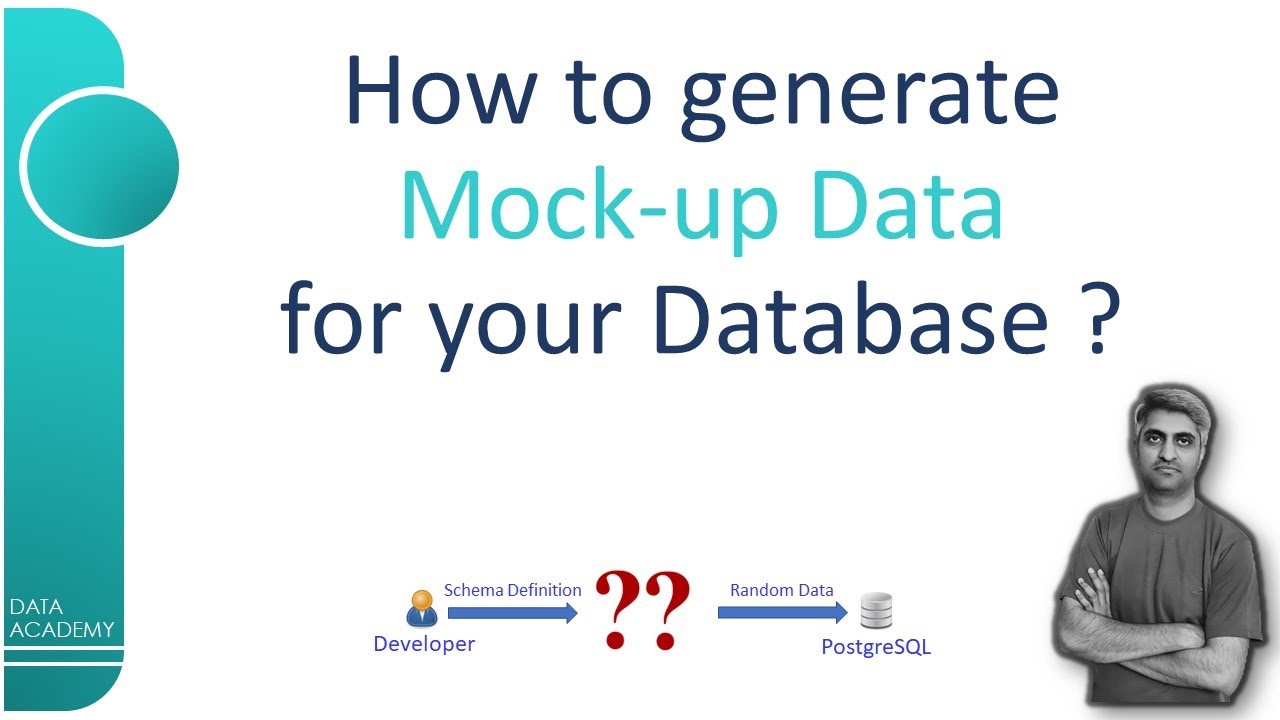 How to generate Mock-up Data for your Database ?

DATA ACADEMY

Developer

Schema Definition

??

Random Data

PostgreSQL